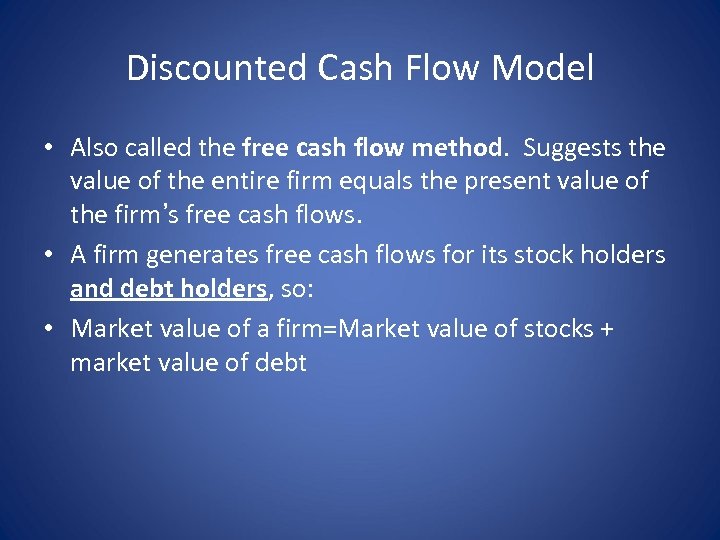 Discounted Cash Flow Model

• Also called the free cash flow method. Suggests the value of the entire firm equals the present value of the firm's free cash flows.

• A firm generates free cash flows for its stock holders and debt holders, so:

• Market value of a firm=Market value of stocks + market value of debt